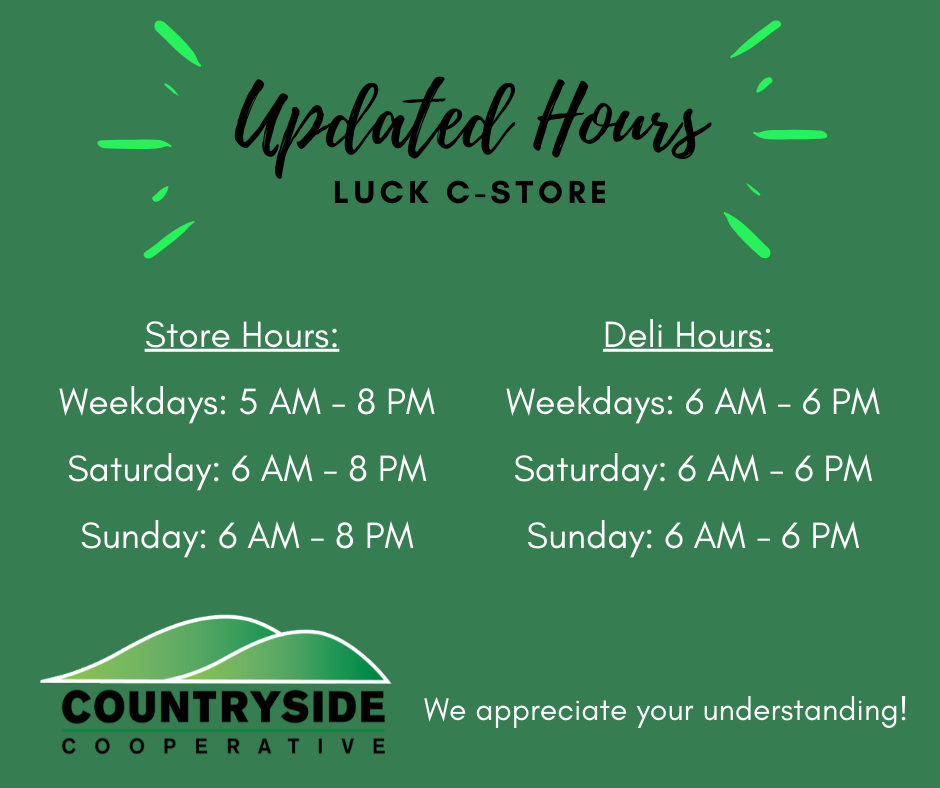 Updated Hours
LUCK C-STORE

Store Hours:
Weekdays: 5 AM - 8 PM
Saturday: 6 AM - 8 PM
Sunday: 6 AM - 8 PM

Deli Hours:
Weekdays: 6 AM - 6 PM
Saturday: 6 AM - 6 PM
Sunday: 6 AM - 6 PM

COUNTRYSIDE
COOPERATIVE

We appreciate your understanding!